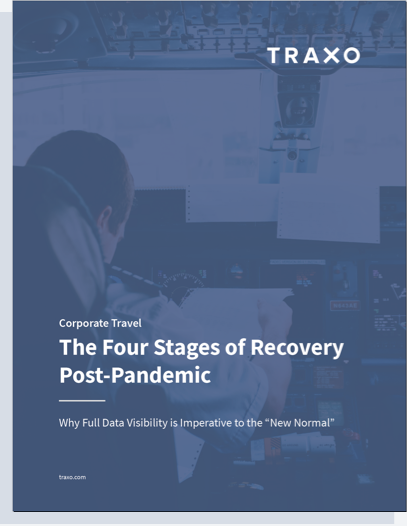 TRAXO

Corporate Travel

The Four Stages of Recovery Post-Pandemic

Why Full Data Visibility is Imperative to the “New Normal”

traxo.com